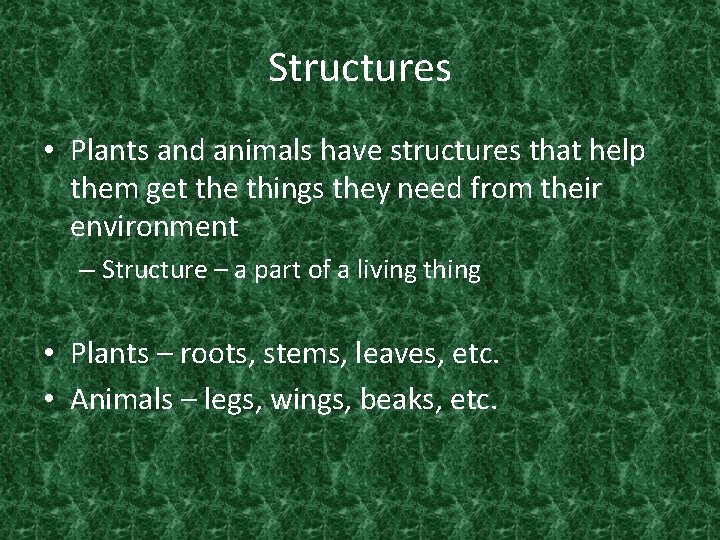 Structures

• Plants and animals have structures that help them get the things they need from their environment

– Structure – a part of a living thing

• Plants – roots, stems, leaves, etc.
• Animals – legs, wings, beaks, etc.